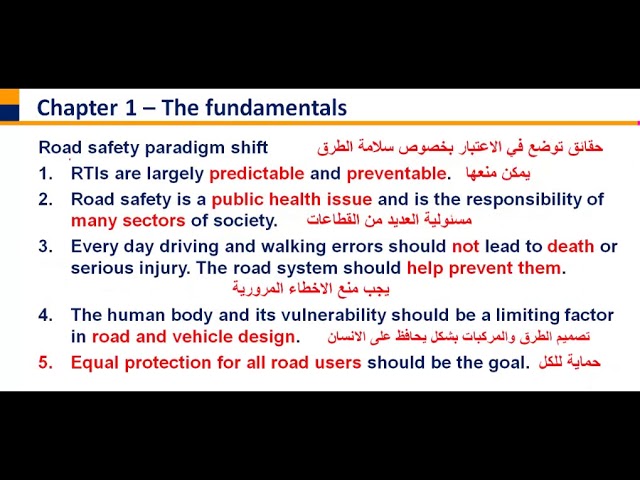 Chapter 1 – The fundamentals

Road safety paradigm shift حقائق توضع في الاعتبار بخصوص سلامة الطرق

1. RTIs are largely predictable and preventable. يمكن منعها

2. Road safety is a public health issue and is the responsibility of many sectors of society. مسئولية العديد من القطاعات

3. Every day driving and walking errors should not lead to death or serious injury. The road system should help prevent them. يجب منع الاخطاء المرورية

4. The human body and its vulnerability should be a limiting factor in road and vehicle design. تصميم الطرق والمركبات بشكل يحافظ على الانسان

5. Equal protection for all road users should be the goal. حماية للكل